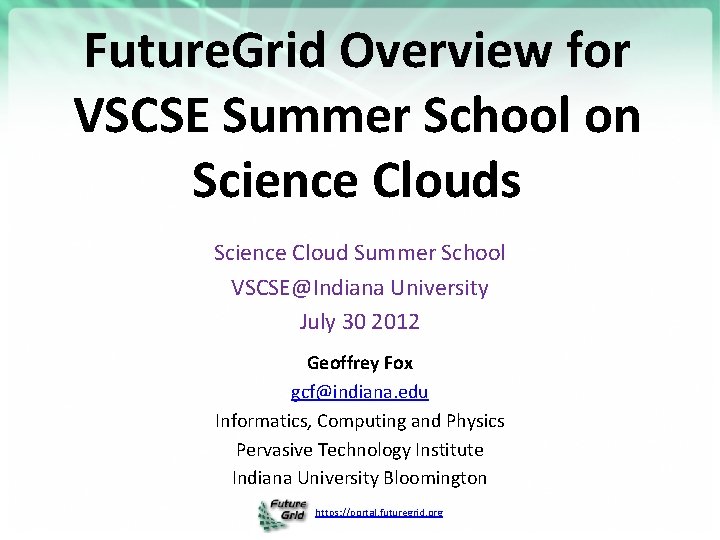 FutureGrid Overview for VSCSE Summer School on Science Clouds

Science Cloud Summer School
VSCSE@Indiana University
July 30 2012

Geoffrey Fox
gcf@indiana.edu
Informatics, Computing and Physics
Pervasive Technology Institute
Indiana University Bloomington

Future Grid
https://portal.futuregrid.org